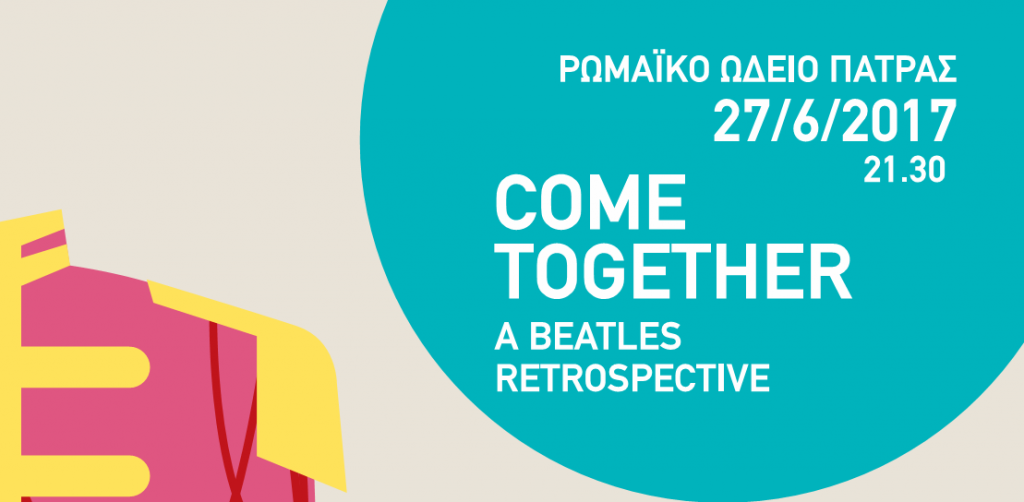 ΡΩΜΑΪΚΟ ΩΔΕΙΟ ΠΑΤΡΑΣ
27/6/2017
21.30

COME TOGETHER

A BEATLES RETROSPECTIVE